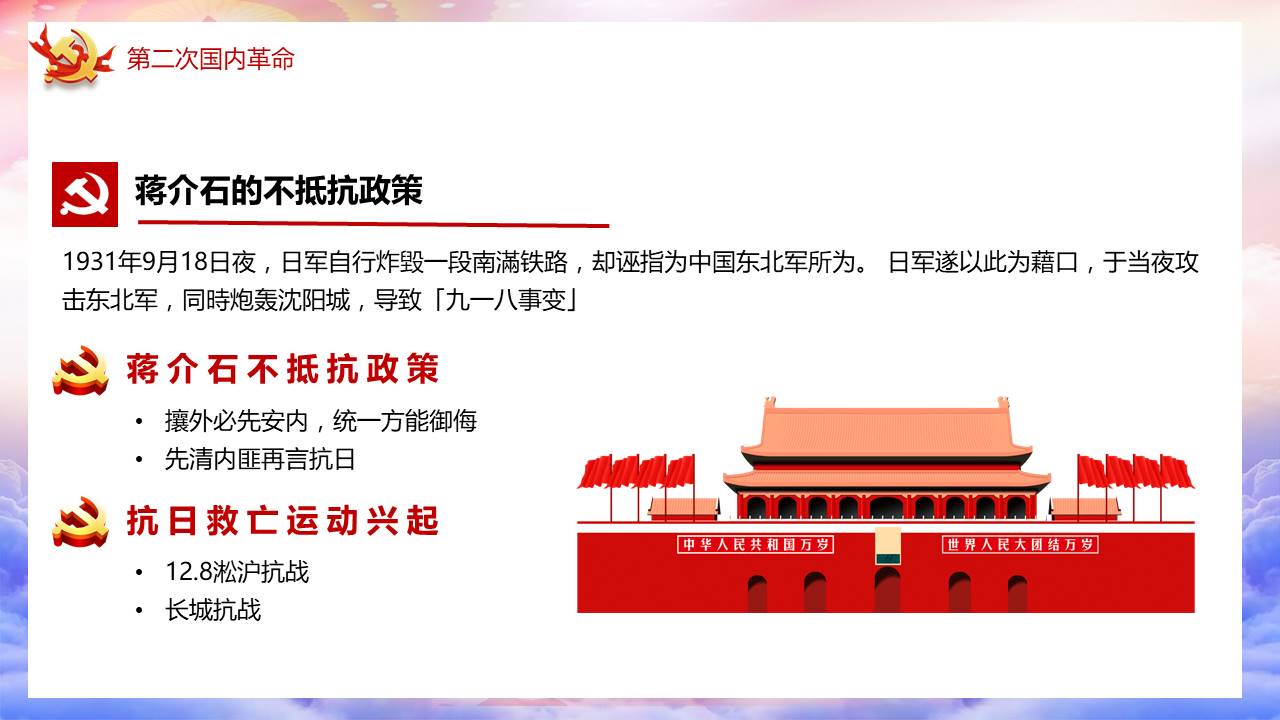 第二次国内革命

蒋介石的不抵抗政策

1931年9月18日夜，日军自行炸毁一段南满铁路，却诬指为中国东北军所为。 日军遂以此为藉口，于当夜攻击东北军，同時炮轰沈阳城，导致「九一八事变」

蒋介石不抵抗政策

• 攘外必先安内，统一方能御侮
• 先清内匪再言抗日

抗日救亡运动兴起

• 12.8淞沪抗战
• 长城抗战

中华人民共和国万岁

世界人民大团结万岁